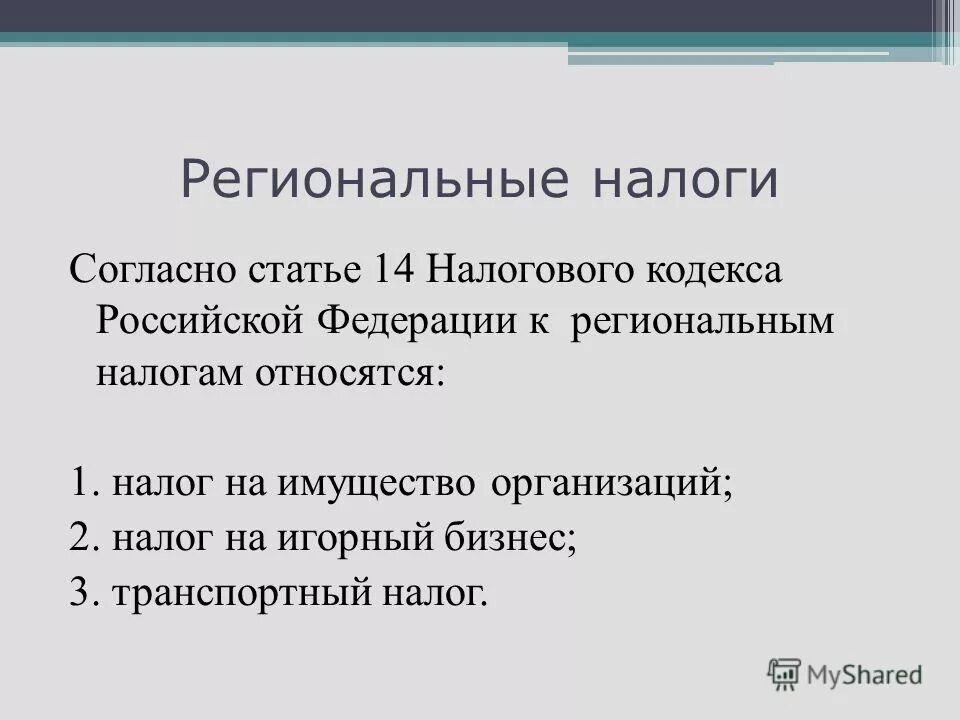 Региональные налоги

Согласно статье 14 Налогового кодекса Российской Федерации к региональным налогам относятся:

1. налог на имущество организаций;
2. налог на игорный бизнес;
3. транспортный налог.

MyShared